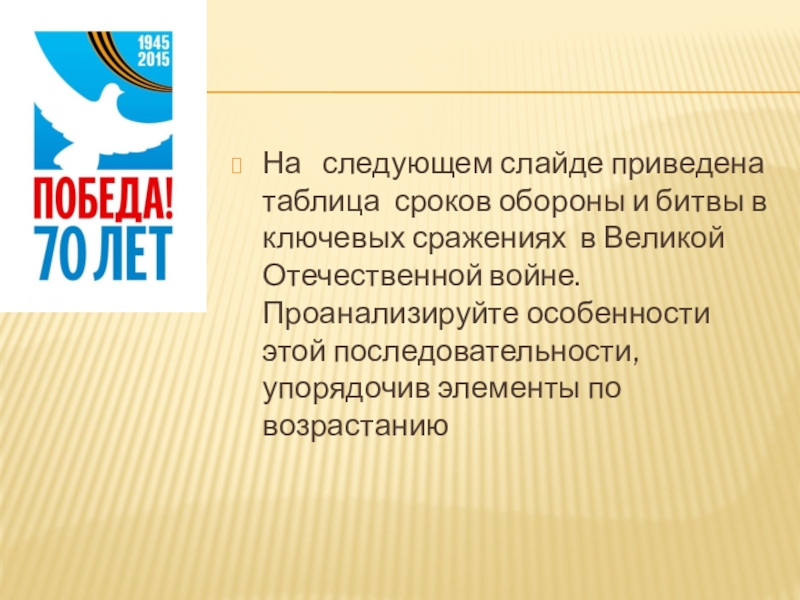 1945
2015

ПОБЕДА!
70 ЛЕТ

На следующем слайде приведена таблица сроков обороны и битвы в ключевых сражениях в Великой Отечественной войне. Проанализируйте особенности этой последовательности, упорядочив элементы по возрастанию